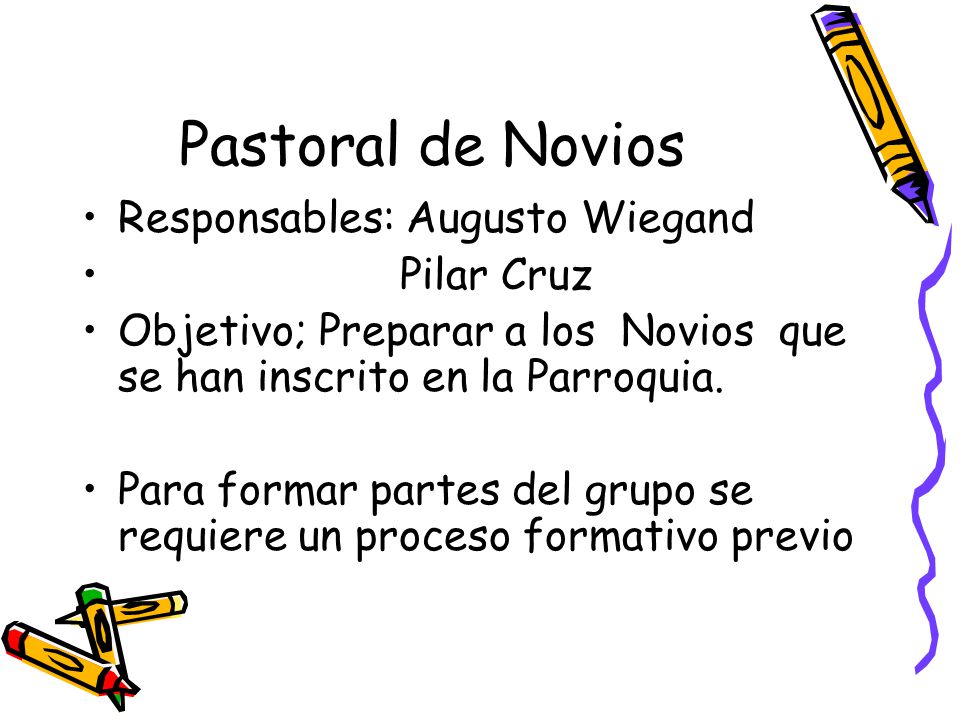 Pastoral de Novios

• Responsables: Augusto Wiegand
• Pilar Cruz
• Objetivo; Preparar a los Novios que se han inscrito en la Parroquia.

• Para formar partes del grupo se requiere un proceso formativo previo